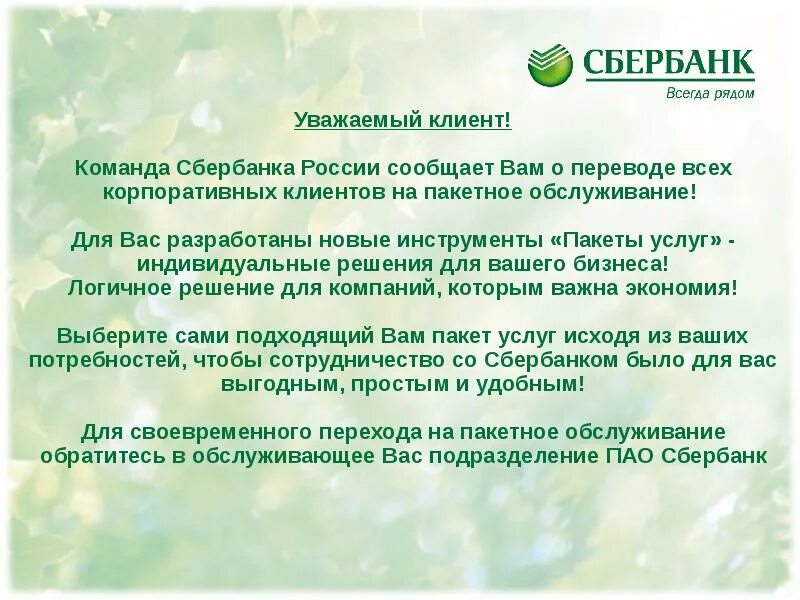 СБЕРБАНК
Всегда рядом

Уважаемый клиент!

Команда Сбербанка России сообщает Вам о переводе всех корпоративных клиентов на пакетное обслуживание!

Для Вас разработаны новые инструменты «Пакеты услуг» - индивидуальные решения для вашего бизнеса!
Логичное решение для компаний, которым важна экономия!

Выберите сами подходящий Вам пакет услуг исходя из ваших потребностей, чтобы сотрудничество со Сбербанком было для вас выгодным, простым и удобным!

Для своевременного перехода на пакетное обслуживание обратитесь в обслуживающее Вас подразделение ПАО Сбербанк